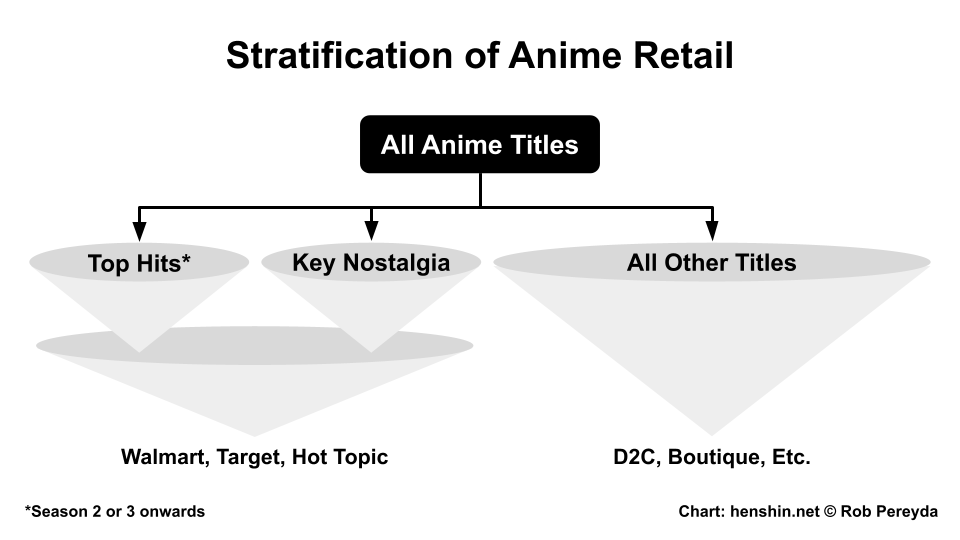 Stratification of Anime Retail

All Anime Titles

Top Hits*

Key Nostalgia

All Other Titles

Walmart, Target, Hot Topic

D2C, Boutique, Etc.

*Season 2 or 3 onwards

Chart: henshin.net © Rob Pereyda